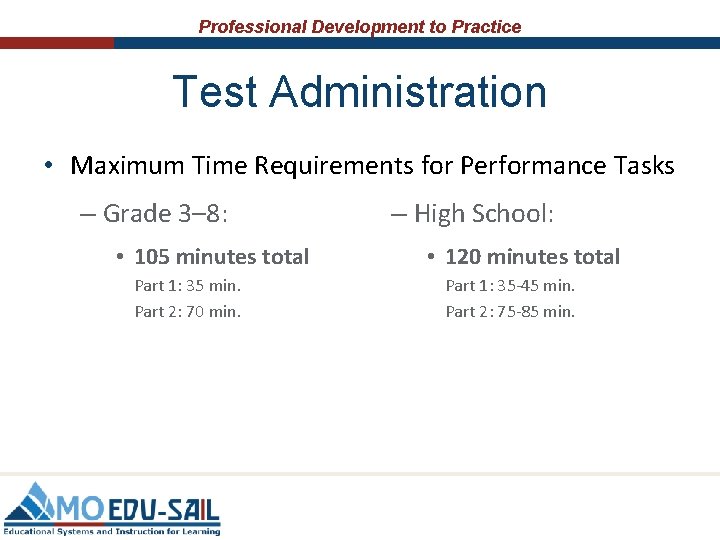 Professional Development to Practice

Test Administration

• Maximum Time Requirements for Performance Tasks

– Grade 3–8:

• 105 minutes total

Part 1: 35 min.

Part 2: 70 min.

– High School:

• 120 minutes total

Part 1: 35-45 min.

Part 2: 75-85 min.

MO EDU-SAIL

Educational Systems and Instruction for Learning